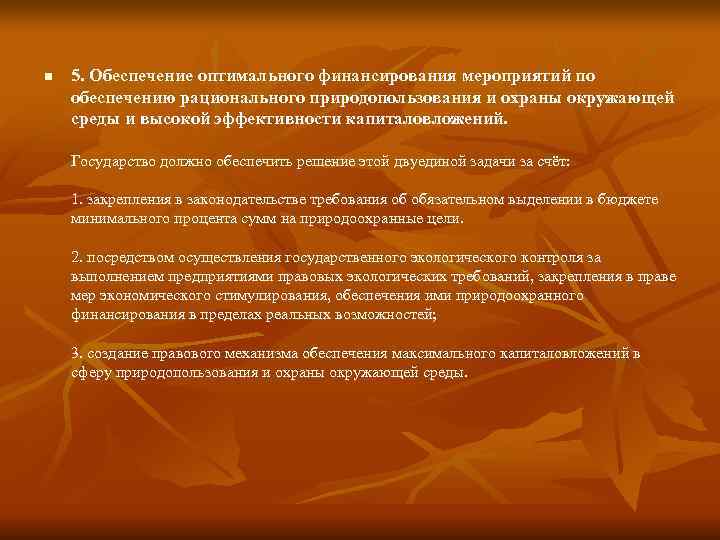 5. Обеспечение оптимального финансирования мероприятий по обеспечению рационального природопользования и охраны окружающей среды и высокой эффективности капиталовложений.

Государство должно обеспечить решение этой двуединой задачи за счёт:

1. закрепления в законодательстве требования об обязательном выделении в бюджете минимального процента сумм на природоохранные цели.

2. посредством осуществления государственного экологического контроля за выполнением предприятиями правовых экологических требований, закрепления в праве мер экономического стимулирования, обеспечения ими природоохранного финансирования в пределах реальных возможностей;

3. создание правового механизма обеспечения максимального капиталовложений в сферу природопользования и охраны окружающей среды.